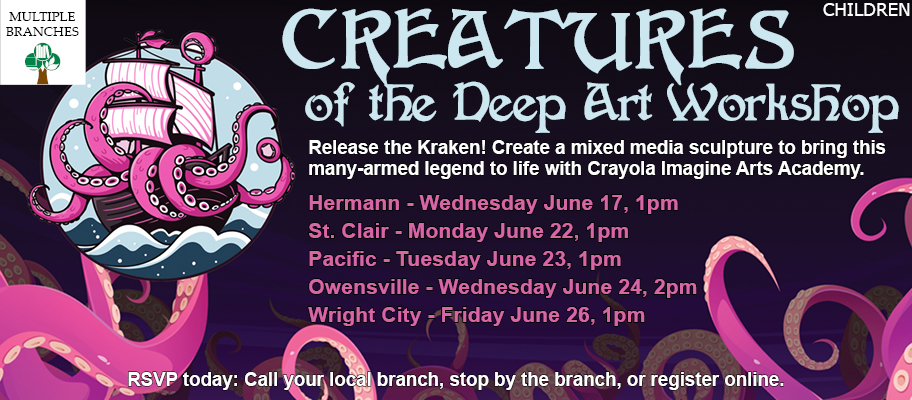 MULTIPLE BRANCHES

CHILDREN

CREATURES of the Deep Art Workshop

Release the Kraken! Create a mixed media sculpture to bring this many-armed legend to life with Crayola Imagine Arts Academy.

Hermann - Wednesday June 17, 1pm
St. Clair - Monday June 22, 1pm
Pacific - Tuesday June 23, 1pm
Owensville - Wednesday June 24, 2pm
Wright City - Friday June 26, 1pm

RSVP today: Call your local branch, stop by the branch, or register online.